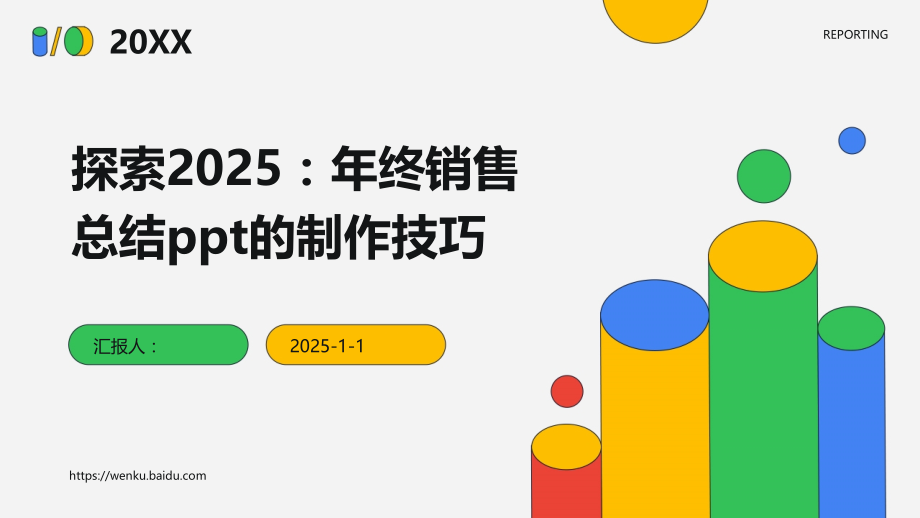 20XX

REPORTING

探索2025：年终销售总结ppt的制作技巧

汇报人：

2025-1-1

https://wenku.baidu.com